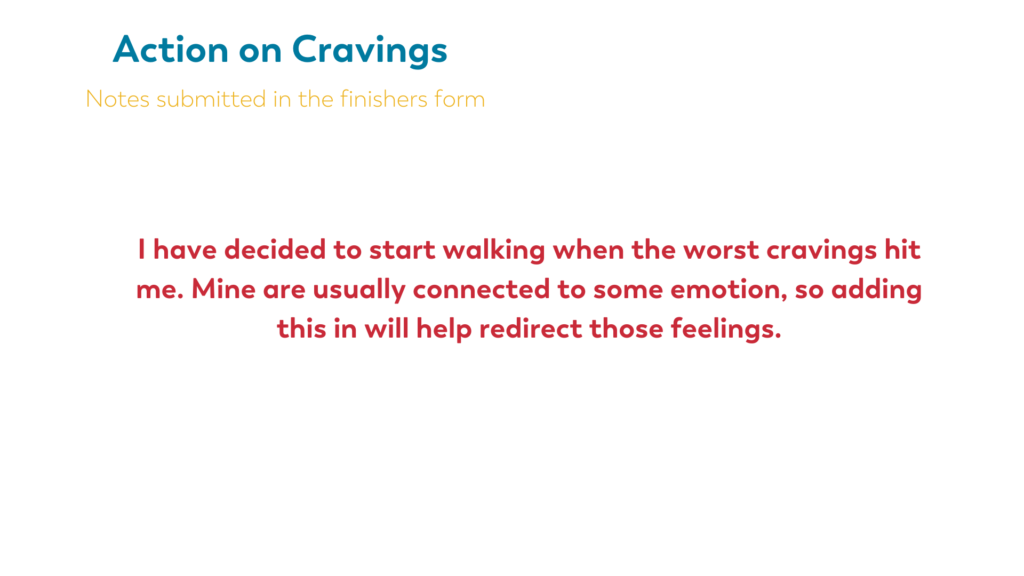 Action on Cravings

Notes submitted in the finishers form

I have decided to start walking when the worst cravings hit me. Mine are usually connected to some emotion, so adding this in will help redirect those feelings.